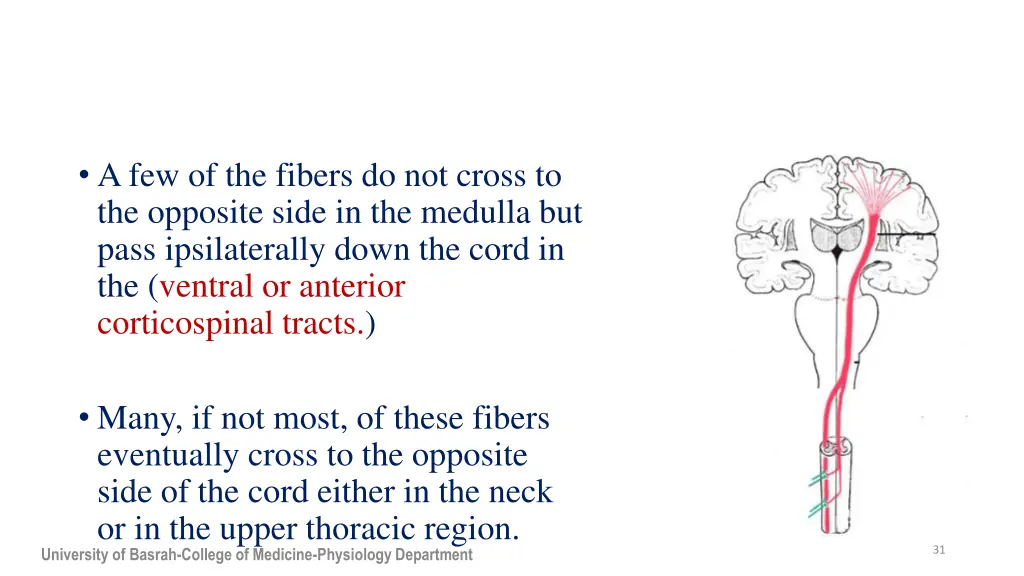 • A few of the fibers do not cross to the opposite side in the medulla but pass ipsilaterally down the cord in the (ventral or anterior corticospinal tracts.)

• Many, if not most, of these fibers eventually cross to the opposite side of the cord either in the neck or in the upper thoracic region.

University of Basrah-College of Medicine-Physiology Department

31